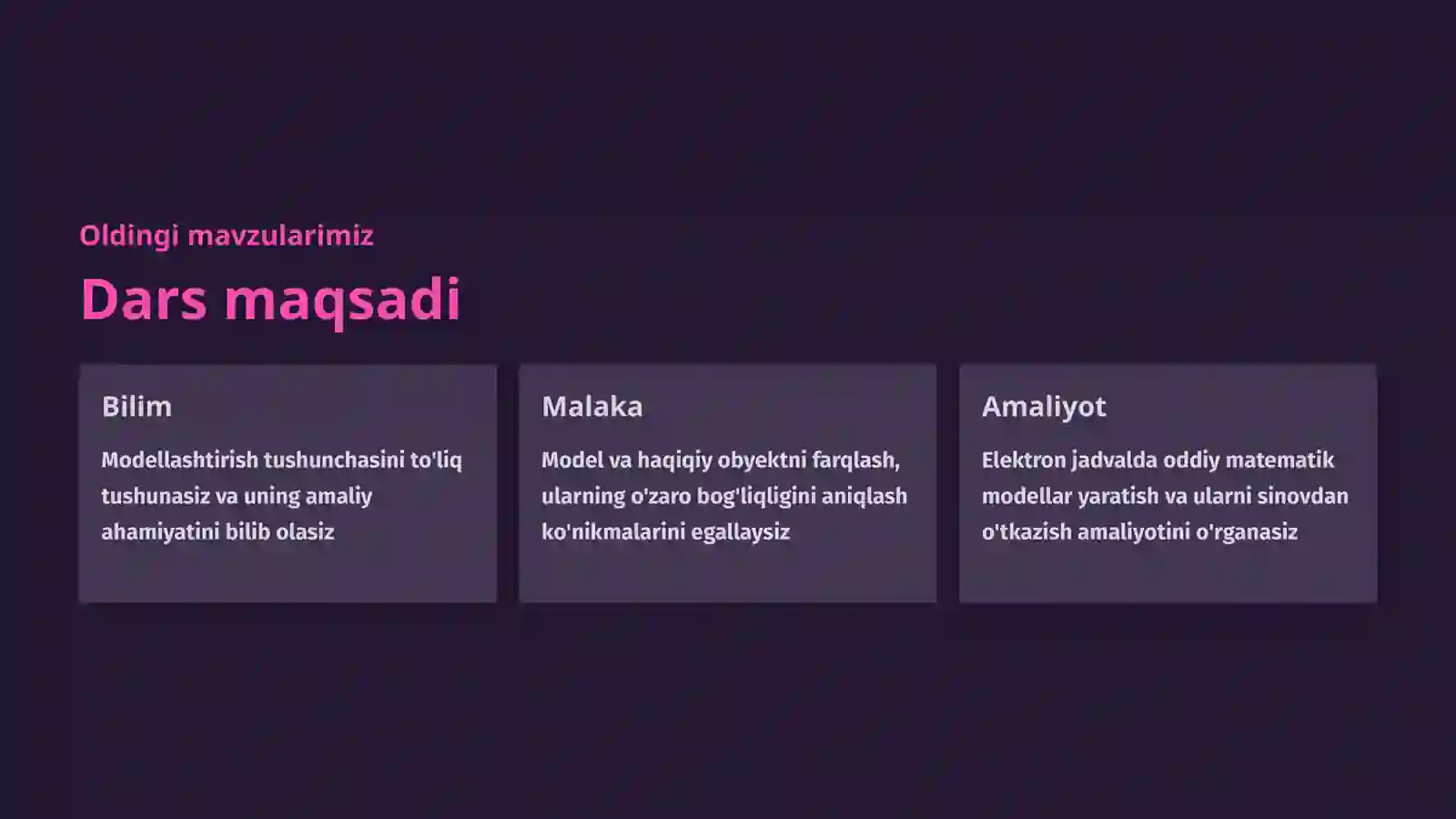 Oldingi mavzularimiz

Dars maqsadi

Bilim

Modellashtirish tushunchasini to'liq tushunasiz va uning amaliy ahamiyatini bilib olasiz

Malaka

Model va haqiqiy obyektni farqlash, ularning o'zaro bog'liqligini aniqlash ko'nikmalarini egallaysiz

Amaliyot

Elektron jadvalda oddiy matematik modellar yaratish va ularni sinovdan o'tkazish amaliyotini o'rganasiz